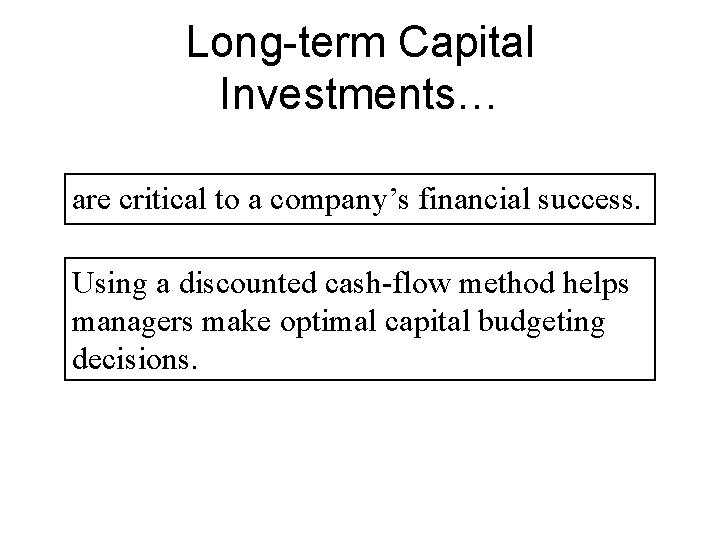 Long-term Capital Investments…

are critical to a company’s financial success.

Using a discounted cash-flow method helps managers make optimal capital budgeting decisions.